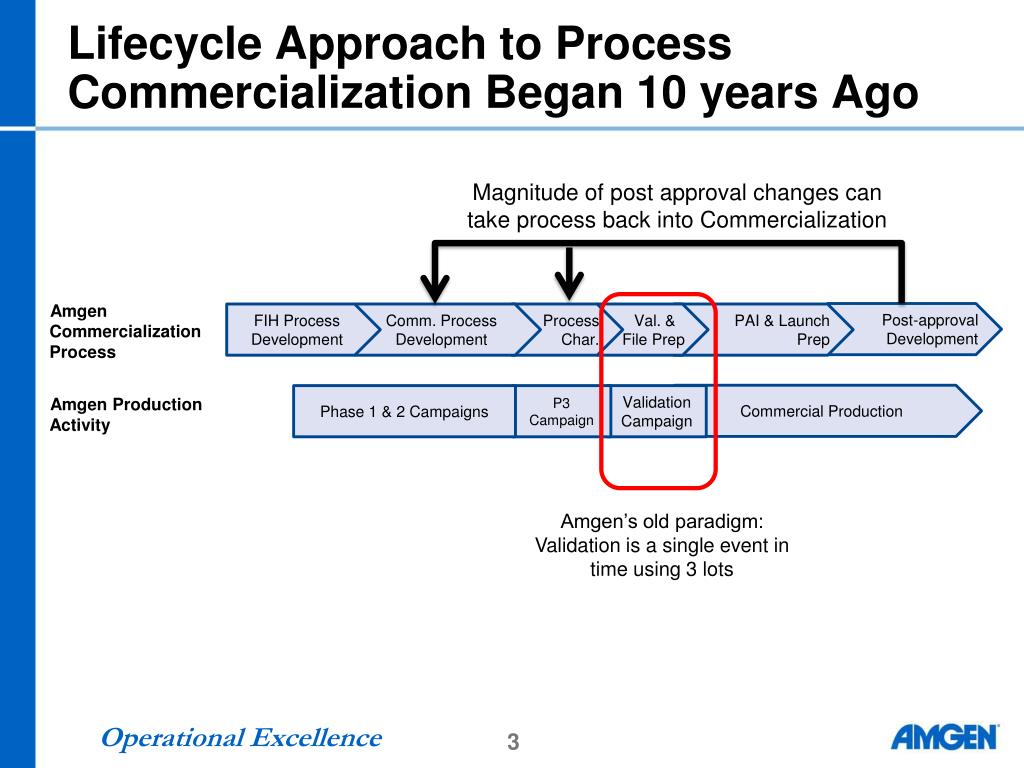 Lifecycle Approach to Process Commercialization Began 10 years Ago

Magnitude of post approval changes can take process back into Commercialization

Amgen Commercialization Process

FIH Process Development

Comm. Process Development

Process Char.

Val. & File Prep

PAI & Launch Prep

Post-approval Development

Amgen Production Activity

Phase 1 & 2 Campaigns

P3 Campaign

Validation Campaign

Commercial Production

Amgen's old paradigm: Validation is a single event in time using 3 lots

Operational Excellence

3

AMGEN